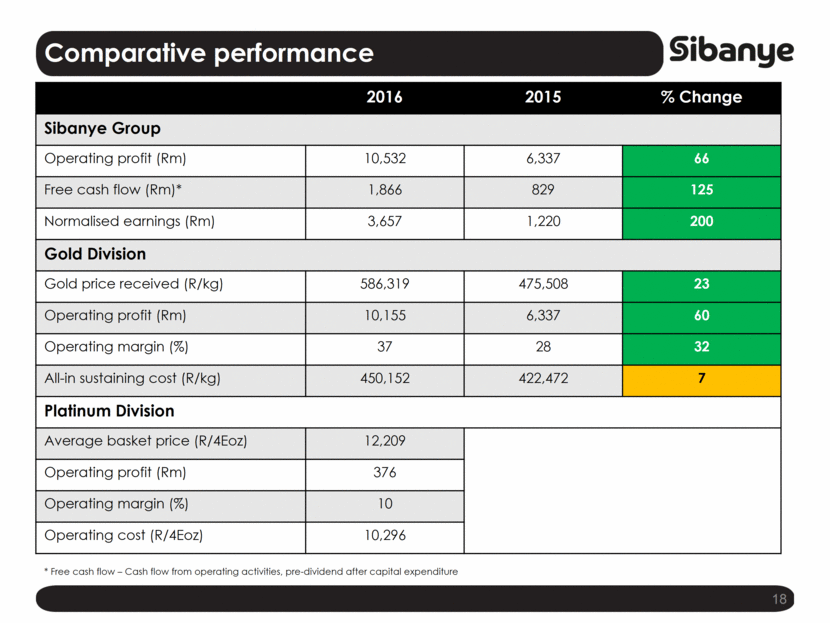 Comparative performance

Sibanye

| | 2016 | 2015 | % Change |
|---|---|---|---|
| **Sibanye Group** | | | |
| Operating profit (Rm) | 10,532 | 6,337 | 66 |
| Free cash flow (Rm)* | 1,866 | 829 | 125 |
| Normalised earnings (Rm) | 3,657 | 1,220 | 200 |
| **Gold Division** | | | |
| Gold price received (R/kg) | 586,319 | 475,508 | 23 |
| Operating profit (Rm) | 10,155 | 6,337 | 60 |
| Operating margin (%) | 37 | 28 | 32 |
| All-in sustaining cost (R/kg) | 450,152 | 422,472 | 7 |
| **Platinum Division** | | | |
| Average basket price (R/4Eoz) | 12,209 | | |
| Operating profit (Rm) | 376 | | |
| Operating margin (%) | 10 | | |
| Operating cost (R/4Eoz) | 10,296 | | |

* Free cash flow – Cash flow from operating activities, pre-dividend after capital expenditure

18